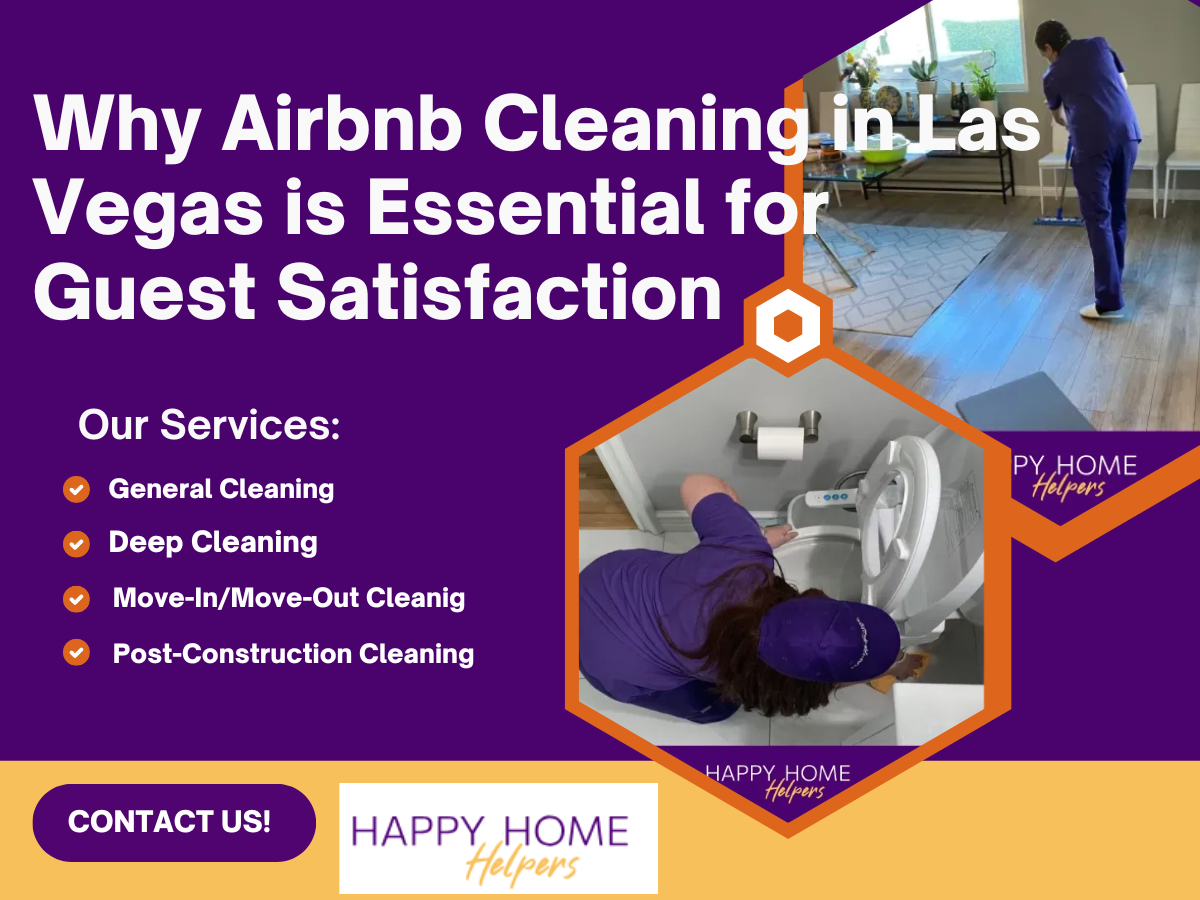 Why Airbnb Cleaning in Las Vegas is Essential for Guest Satisfaction

Our Services:

General Cleaning

Deep Cleaning

Move-In/Move-Out Cleanig

Post-Construction Cleaning

PY HOME Helpers

HAPPY HOME Helpers

CONTACT US!

HAPPY HOME Helpers